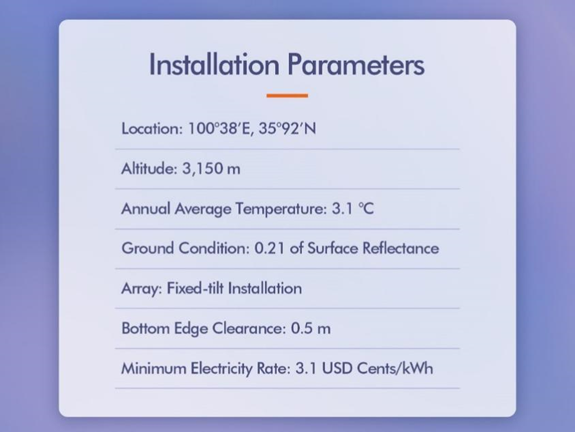 Installation Parameters

Location: 100°38′E, 35°92′N

Altitude: 3,150 m

Annual Average Temperature: 3.1 °C

Ground Condition: 0.21 of Surface Reflectance

Array: Fixed-tilt Installation

Bottom Edge Clearance: 0.5 m

Minimum Electricity Rate: 3.1 USD Cents/kWh